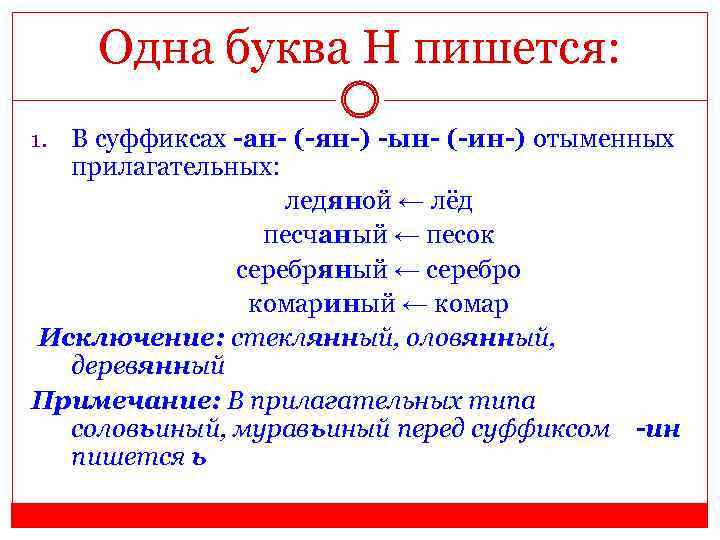 Одна буква Н пишется:

1. В суффиксах -ан- (-ян-) -ын- (-ин-) отыменных прилагательных:

ледяной ← лёд
песчаный ← песок
серебряный ← серебро
комариный ← комар

Исключение: стеклянный, оловянный, деревянный

Примечание: В прилагательных типа соловьиный, муравьиный перед суффиксом -ин пишется ь